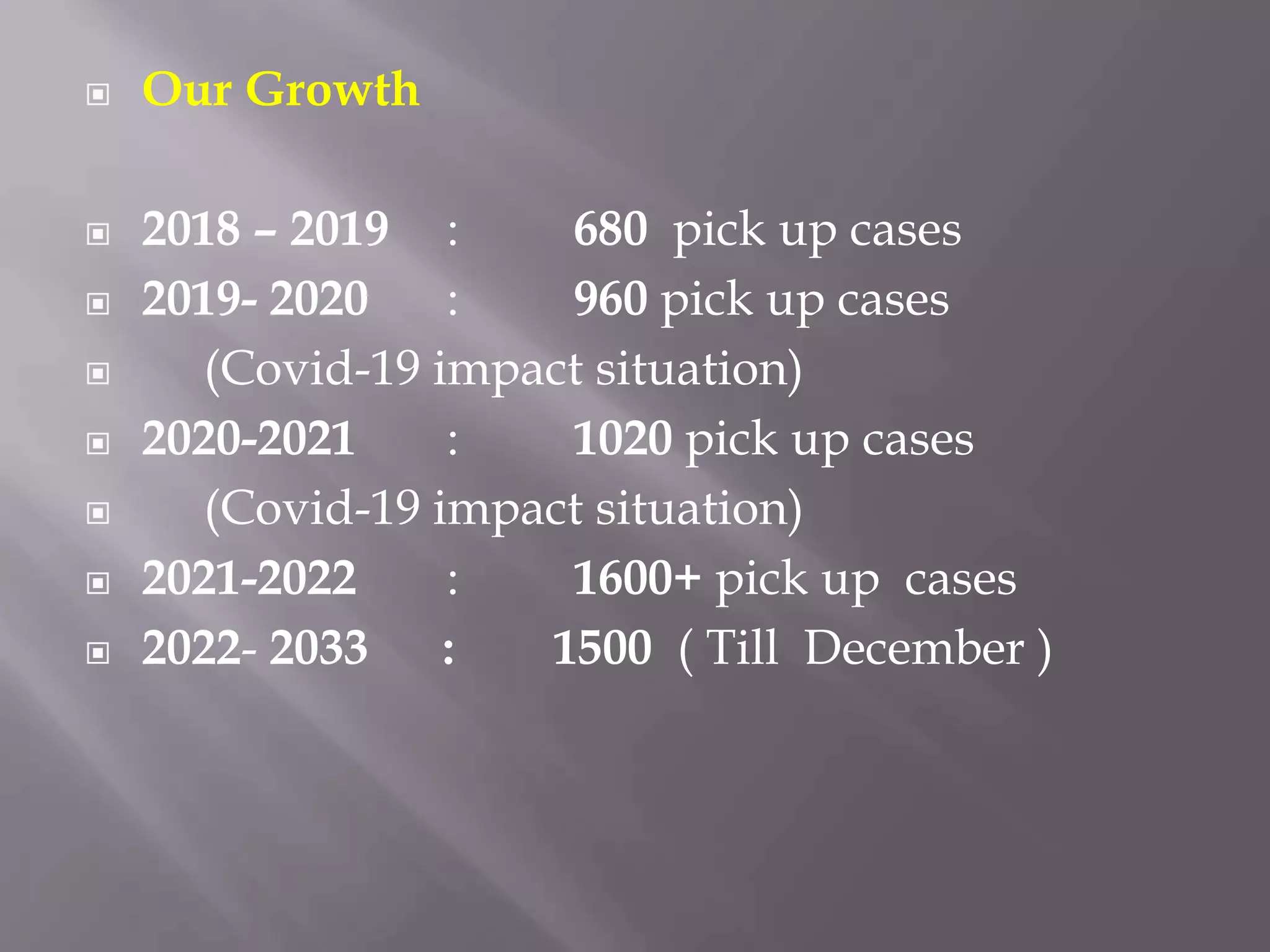 Our Growth

2018 – 2019 : 680 pick up cases
2019- 2020 : 960 pick up cases
(Covid-19 impact situation)
2020-2021 : 1020 pick up cases
(Covid-19 impact situation)
2021-2022 : 1600+ pick up cases
2022- 2033 : 1500 ( Till December )